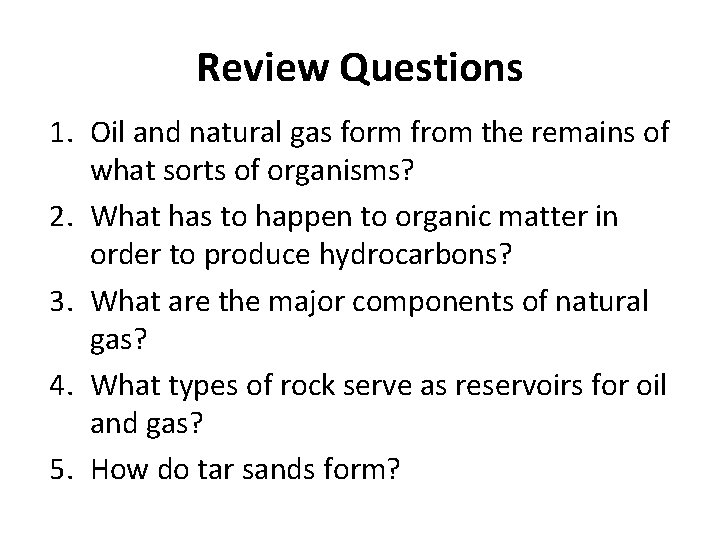 Review Questions

1. Oil and natural gas form from the remains of what sorts of organisms?
2. What has to happen to organic matter in order to produce hydrocarbons?
3. What are the major components of natural gas?
4. What types of rock serve as reservoirs for oil and gas?
5. How do tar sands form?